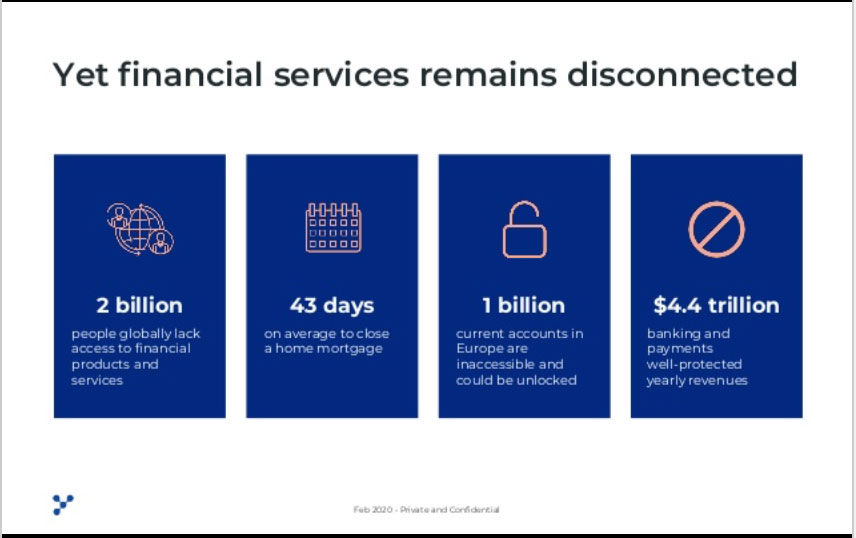 Yet financial services remains disconnected

2 billion

people globally lack access to financial products and services

43 days

on average to close a home mortgage

1 billion

current accounts in Europe are inaccessible and could be unlocked

$4.4 trillion

banking and payments well-protected yearly revenues

Feb 2020 - Private and Confidential